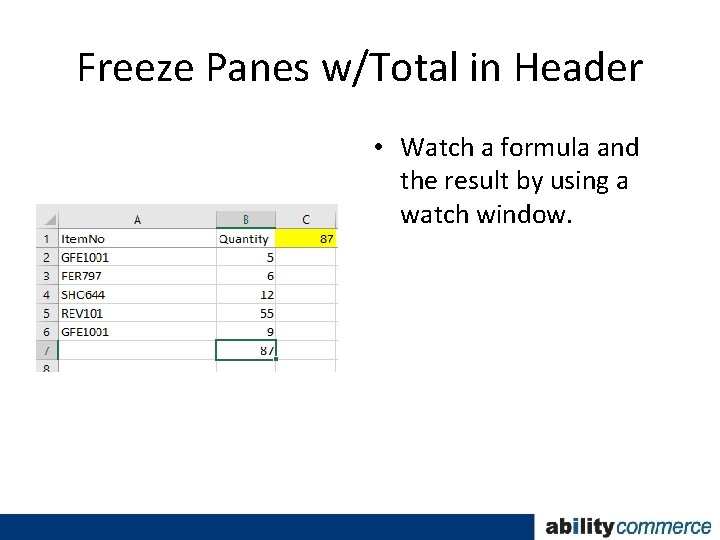 Freeze Panes w/Total in Header

|   | A | B | C |
|---|---|---|---|
| 1 | ItemNo | Quantity | 87 |
| 2 | GFE1001 | 5 | |
| 3 | FER797 | 6 | |
| 4 | SHC644 | 12 | |
| 5 | REV101 | 55 | |
| 6 | GFE1001 | 9 | |
| 7 | | 87 | |
| 8 | | | |

• Watch a formula and the result by using a watch window.

abilitycommerce